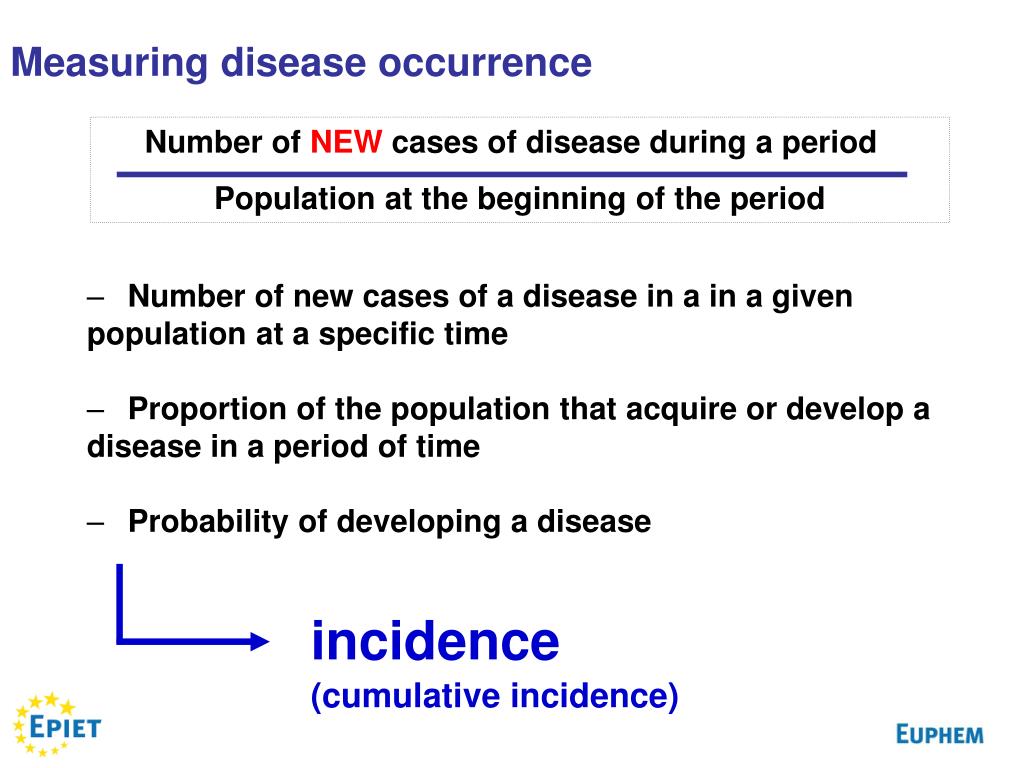 Measuring disease occurrence

Number of NEW cases of disease during a period

Population at the beginning of the period

– Number of new cases of a disease in a in a given population at a specific time

– Proportion of the population that acquire or develop a disease in a period of time

– Probability of developing a disease

incidence
(cumulative incidence)

EPIET

EUPHEM